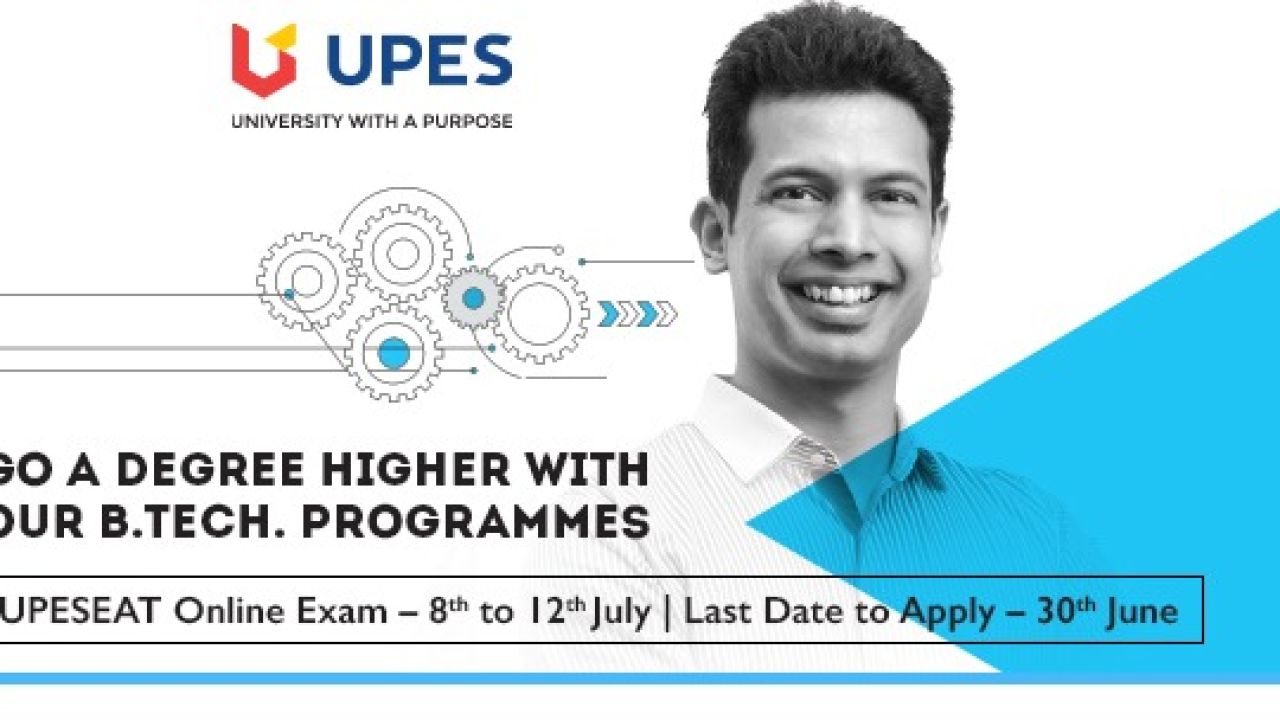 UPES
UNIVERSITY WITH A PURPOSE

GO A DEGREE HIGHER WITH OUR B.TECH. PROGRAMMES

UPESEAT Online Exam – 8th to 12th July | Last Date to Apply – 30th June